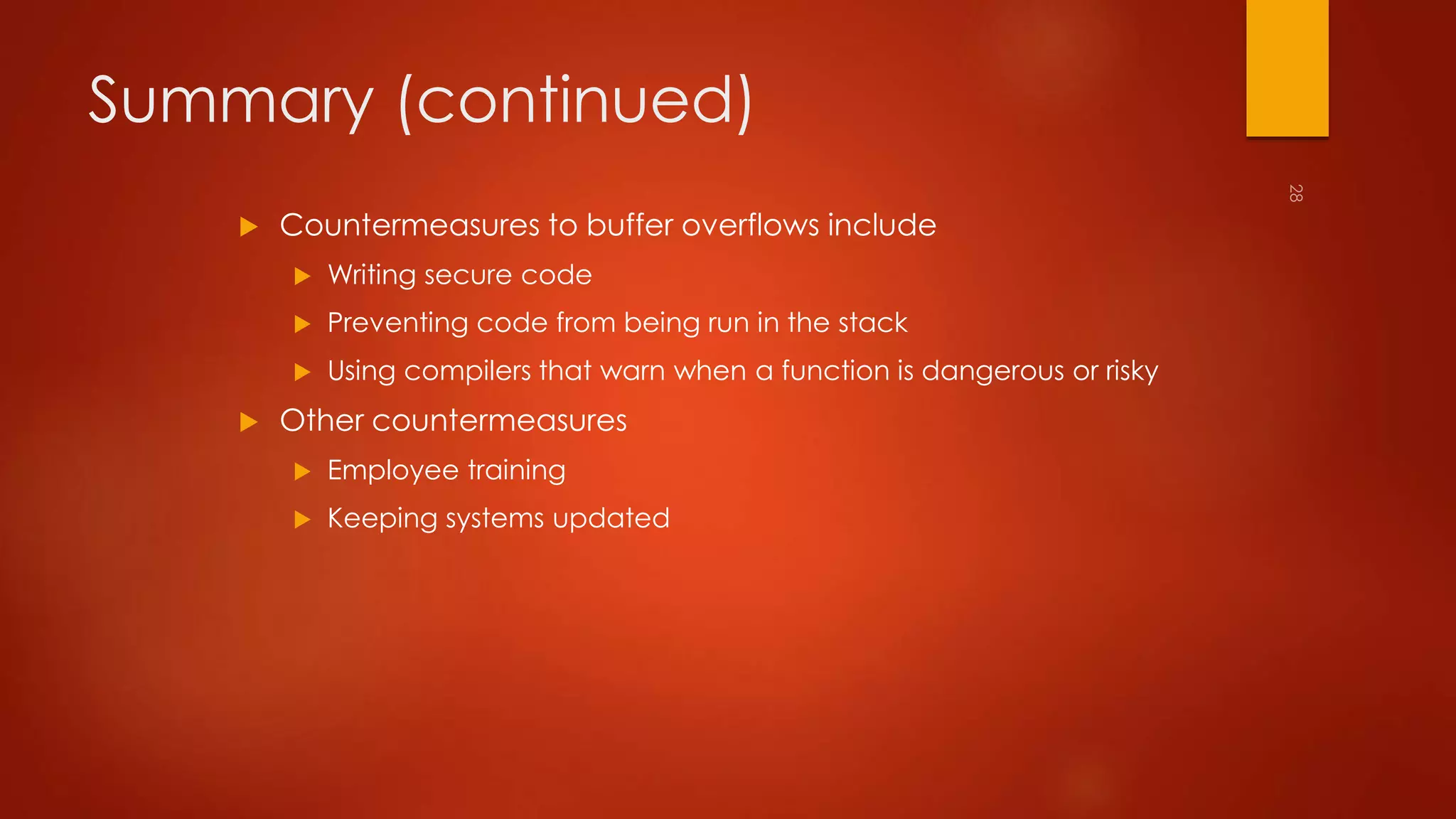 Summary (continued)

28

Countermeasures to buffer overflows include

Writing secure code

Preventing code from being run in the stack

Using compilers that warn when a function is dangerous or risky

Other countermeasures

Employee training

Keeping systems updated